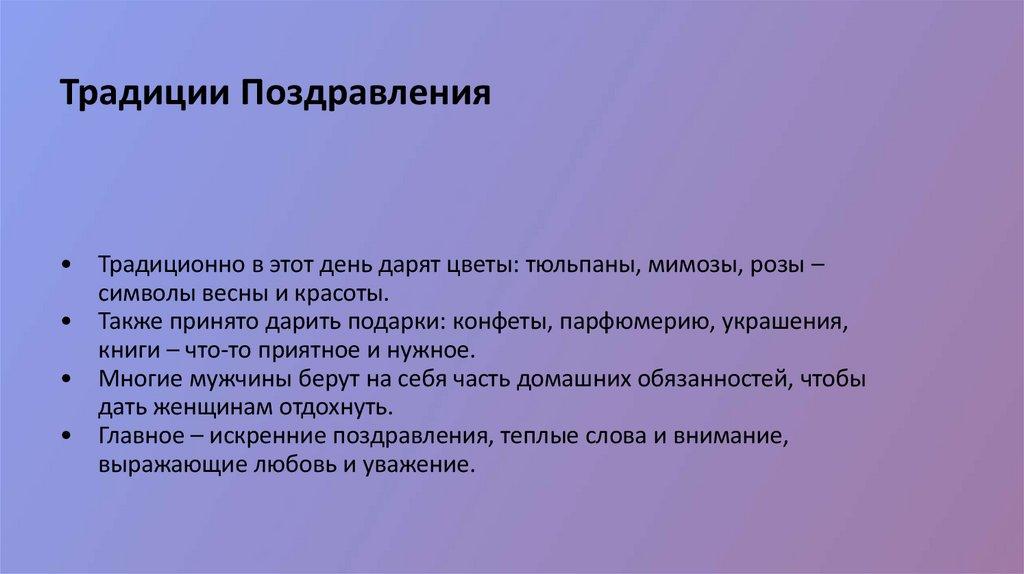 Традиции Поздравления

• Традиционно в этот день дарят цветы: тюльпаны, мимозы, розы – символы весны и красоты.
• Также принято дарить подарки: конфеты, парфюмерию, украшения, книги – что-то приятное и нужное.
• Многие мужчины берут на себя часть домашних обязанностей, чтобы дать женщинам отдохнуть.
• Главное – искренние поздравления, теплые слова и внимание, выражающие любовь и уважение.